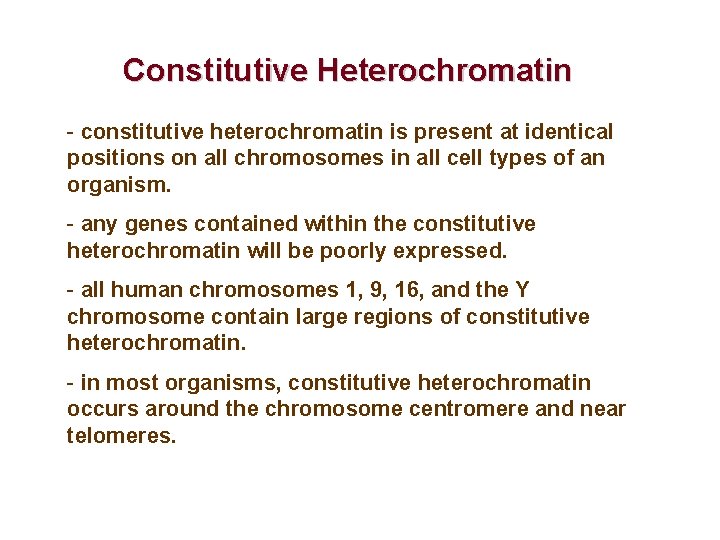 Constitutive Heterochromatin

- constitutive heterochromatin is present at identical positions on all chromosomes in all cell types of an organism.

- any genes contained within the constitutive heterochromatin will be poorly expressed.

- all human chromosomes 1, 9, 16, and the Y chromosome contain large regions of constitutive heterochromatin.

- in most organisms, constitutive heterochromatin occurs around the chromosome centromere and near telomeres.